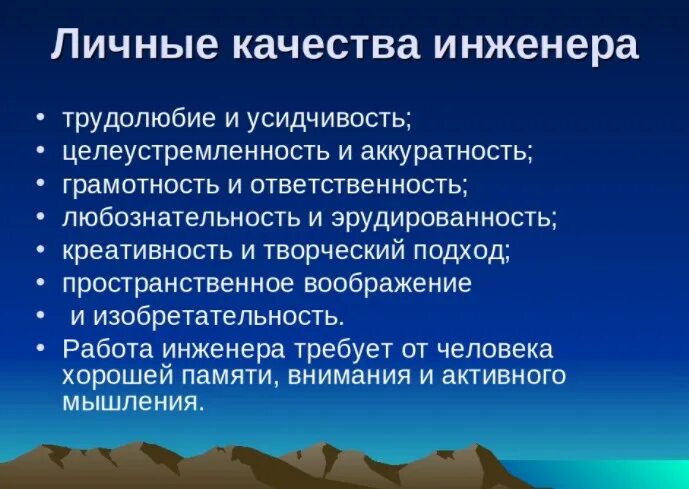 Личные качества инженера

• трудолюбие и усидчивость;
• целеустремленность и аккуратность;
• грамотность и ответственность;
• любознательность и эрудированность;
• креативность и творческий подход;
• пространственное воображение
• и изобретательность.
• Работа инженера требует от человека хорошей памяти, внимания и активного мышления.